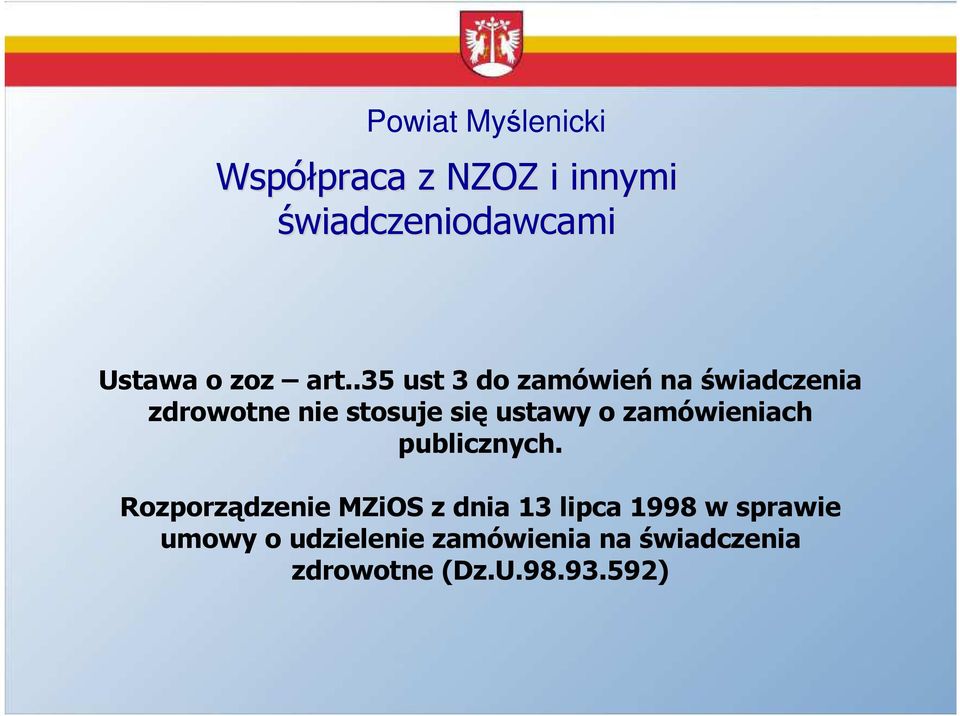 Powiat Myślenicki

Współpraca z NZOZ i innymi świadczeniodawcami

Ustawa o zoz – art..35 ust 3 do zamówień na świadczenia zdrowotne nie stosuje się ustawy o zamówieniach publicznych.

Rozporządzenie MZiOS z dnia 13 lipca 1998 w sprawie umowy o udzielenie zamówienia na świadczenia zdrowotne (Dz.U.98.93.592)